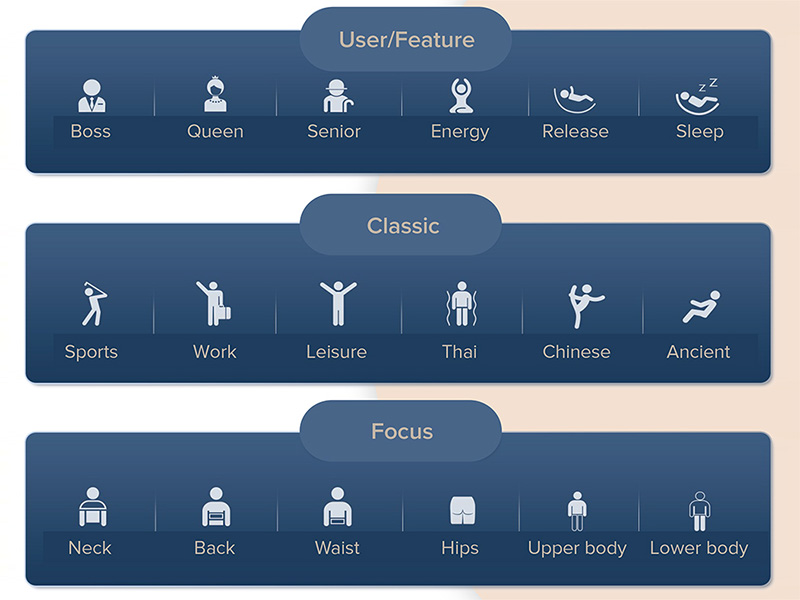 User/Feature

Boss Queen Senior Energy Release Sleep

Classic

Sports Work Leisure Thai Chinese Ancient

Focus

Neck Back Waist Hips Upper body Lower body